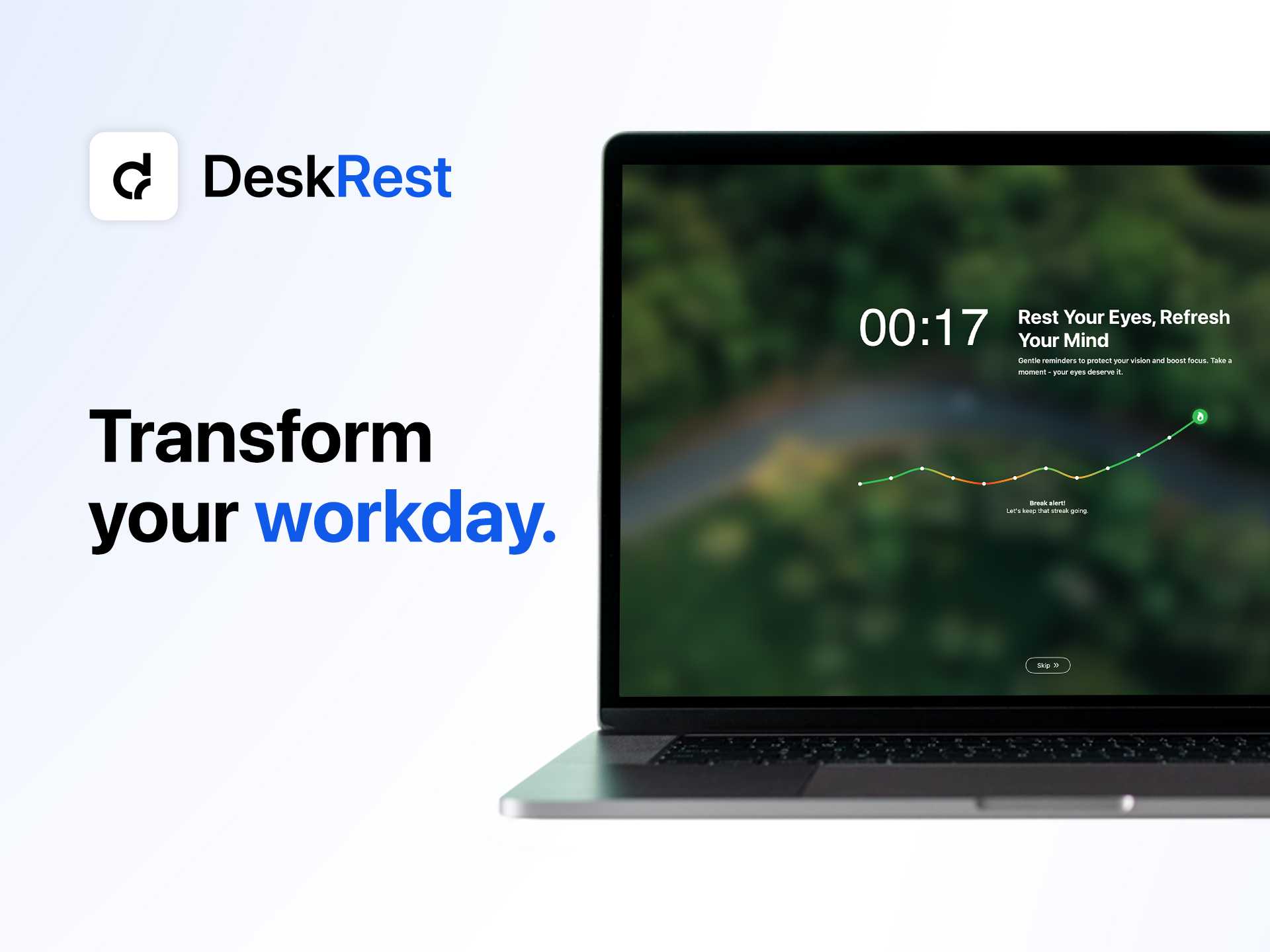 DeskRest

Transform your workday.

00:17

Rest Your Eyes, Refresh Your Mind

Gentle reminders to protect your vision and boost focus. Take a moment - your eyes deserve it.

Break alert!
Let's keep that streak going.

Skip »